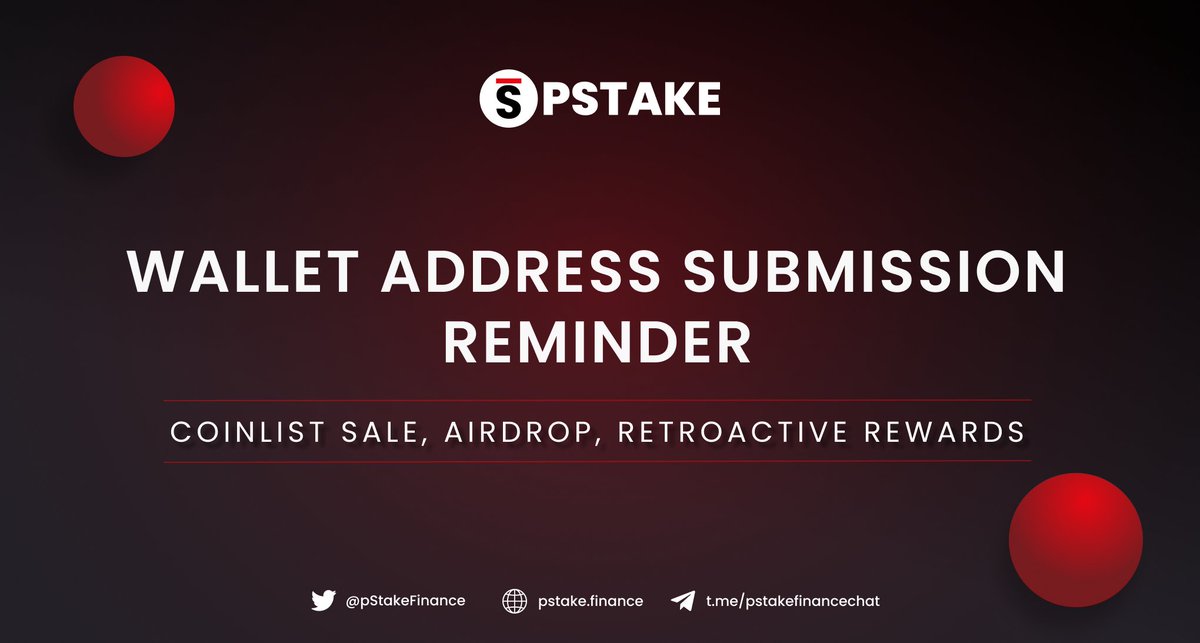 PSTAKE

WALLET ADDRESS SUBMISSION REMINDER

COINLIST SALE, AIRDROP, RETROACTIVE REWARDS

@pStakeFinance pstake.finance t.me/pstakefinancechat